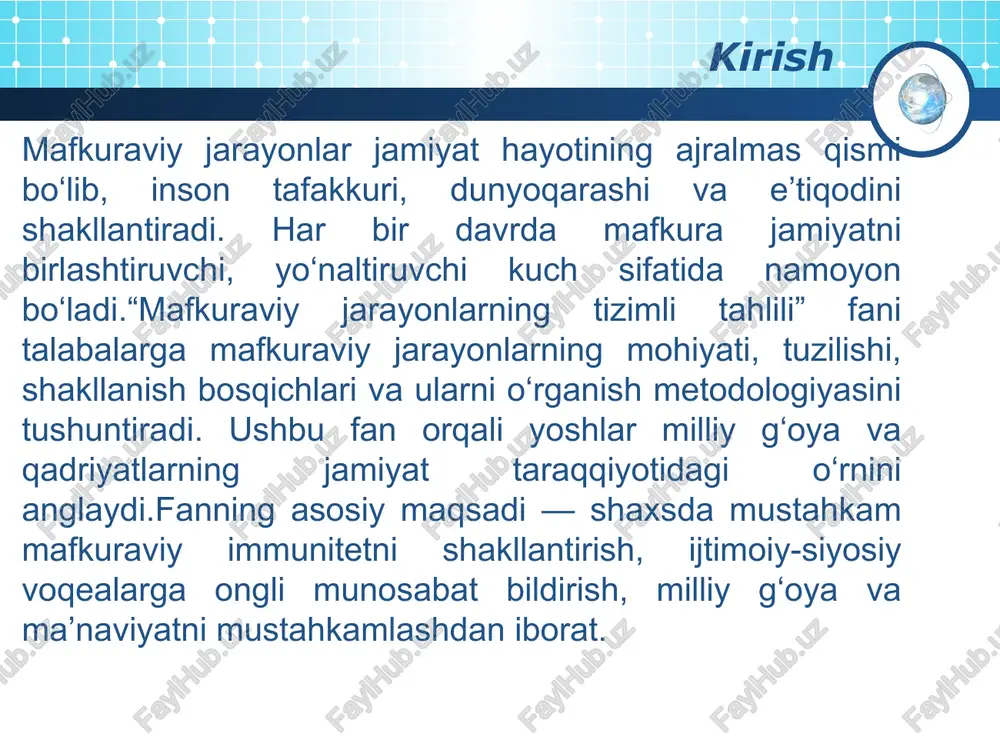 Kirish

Mafkuraviy jarayonlar jamiyat hayotining ajralmas qismi bo‘lib, inson tafakkuri, dunyoqarashi va e’tiqodini shakllantiradi. Har bir davrda mafkura jamiyatni birlashtiruvchi, yo‘naltiruvchi kuch sifatida namoyon bo‘ladi.“Mafkuraviy jarayonlarning tizimli tahlili” fani talabalarga mafkuraviy jarayonlarning mohiyati, tuzilishi, shakllanish bosqichlari va ularni o‘rganish metodologiyasini tushuntiradi. Ushbu fan orqali yoshlar milliy g‘oya va qadriyatlarning jamiyat taraqqiyotidagi o‘rnini anglaydi.Fanning asosiy maqsadi — shaxsda mustahkam mafkuraviy immunitetni shakllantirish, ijtimoiy-siyosiy voqealarga ongli munosabat bildirish, milliy g‘oya va ma’naviyatni mustahkamlashdan iborat.

FaylHub.uz